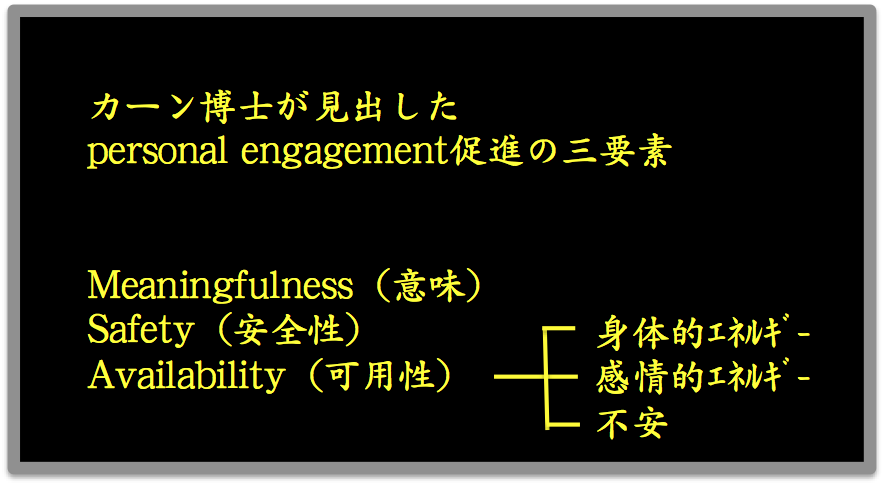 カーン博士が見出した
personal engagement促進の三要素

Meaningfulness（意味）
Safety（安全性）
Availability（可用性）

身体的ｴﾈﾙｷﾞｰ
感情的ｴﾈﾙｷﾞｰ
不安